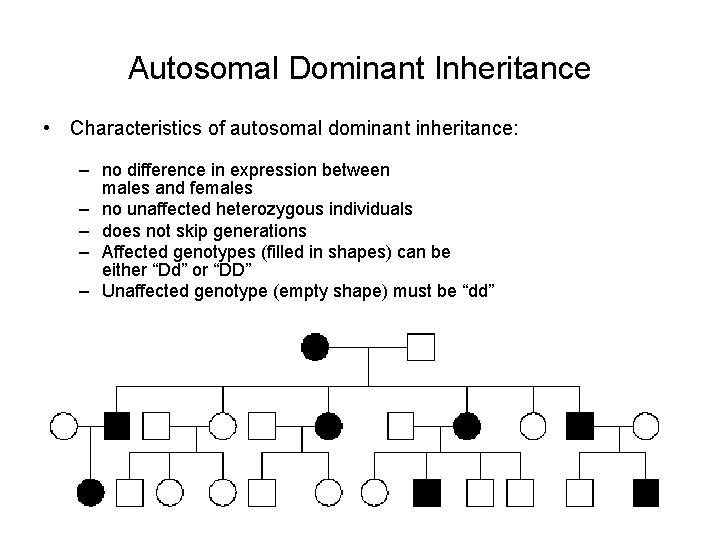 Autosomal Dominant Inheritance

• Characteristics of autosomal dominant inheritance:

– no difference in expression between males and females
– no unaffected heterozygous individuals
– does not skip generations
– Affected genotypes (filled in shapes) can be either “Dd” or “DD”
– Unaffected genotype (empty shape) must be “dd”